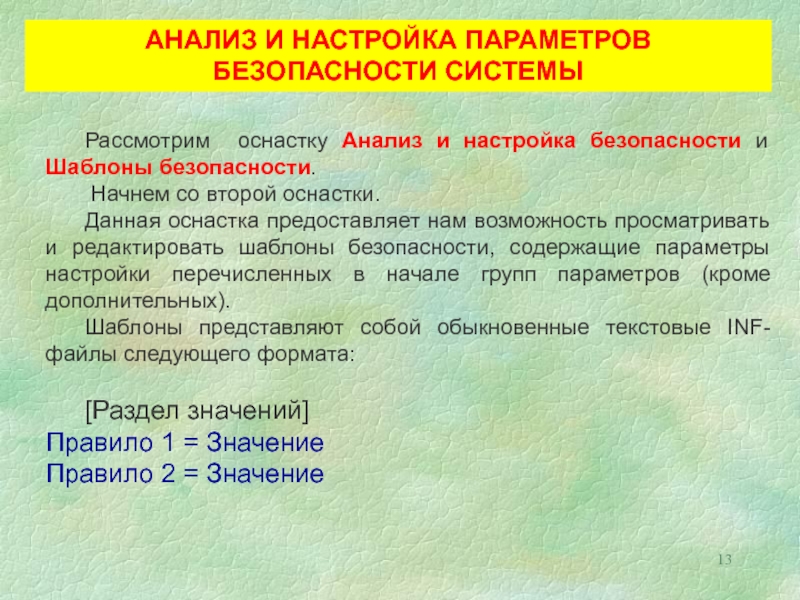 АНАЛИЗ И НАСТРОЙКА ПАРАМЕТРОВ БЕЗОПАСНОСТИ СИСТЕМЫ

Рассмотрим оснастку Анализ и настройка безопасности и Шаблоны безопасности.

Начнем со второй оснастки.

Данная оснастка предоставляет нам возможность просматривать и редактировать шаблоны безопасности, содержащие параметры настройки перечисленных в начале групп параметров (кроме дополнительных).

Шаблоны представляют собой обыкновенные текстовые INF-файлы следующего формата:

[Раздел значений]
Правило 1 = Значение
Правило 2 = Значение

13